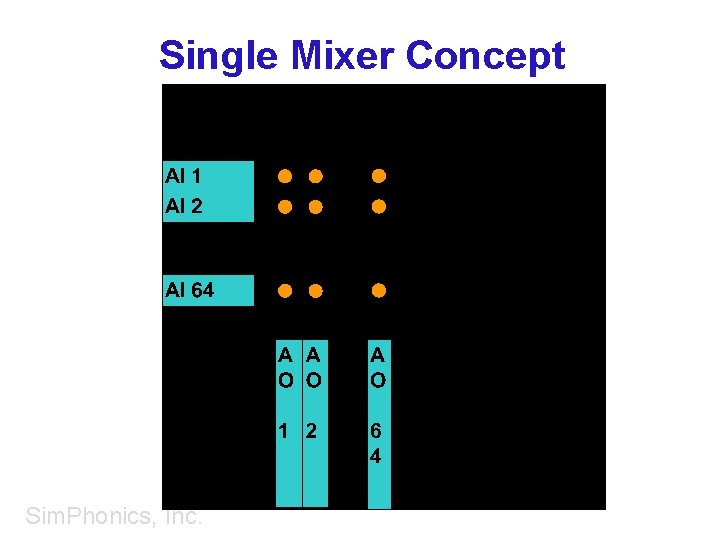 Single Mixer Concept

AI 1
AI 2

AI 64

AO 1

AO 2

AO 64

SimPhonics, Inc.